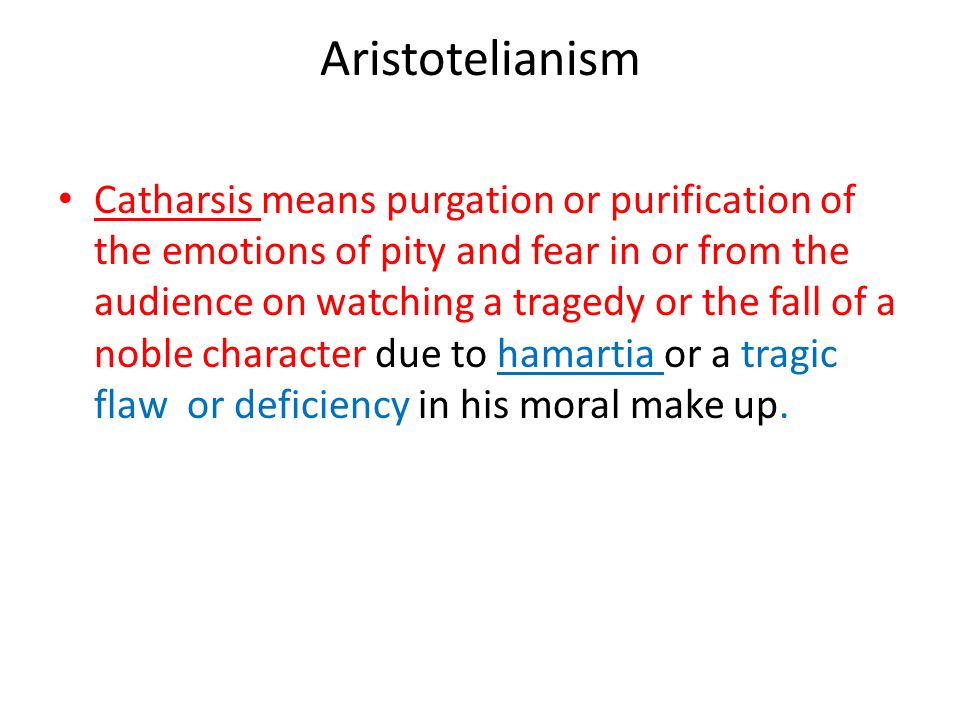 Aristotelianism

• Catharsis means purgation or purification of the emotions of pity and fear in or from the audience on watching a tragedy or the fall of a noble character due to hamartia or a tragic flaw  or deficiency in his moral make up.